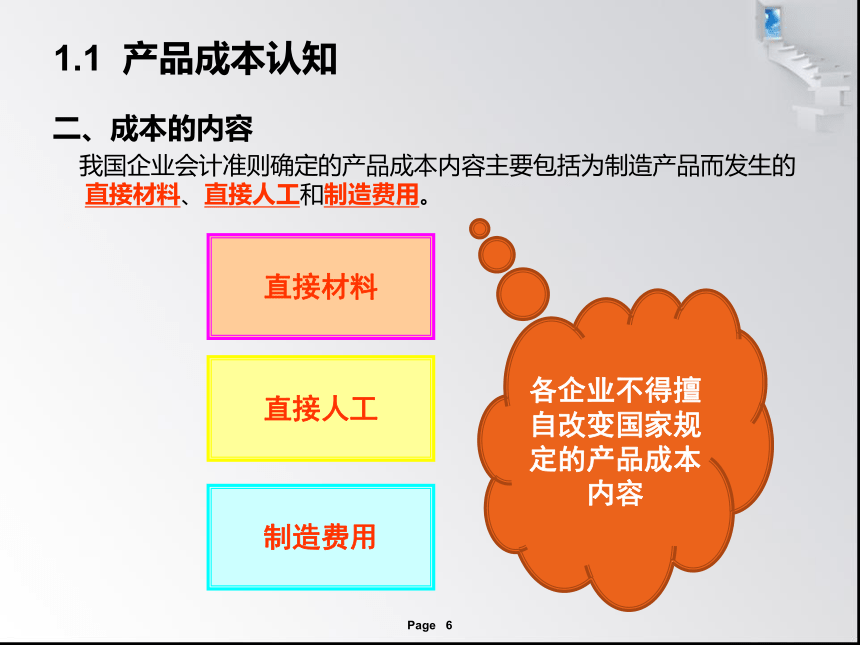 1.1 产品成本认知

二、成本的内容

我国企业会计准则确定的产品成本内容主要包括为制造产品而发生的直接材料、直接人工和制造费用。

直接材料

直接人工

制造费用

各企业不得擅自改变国家规定的产品成本内容

Page 6